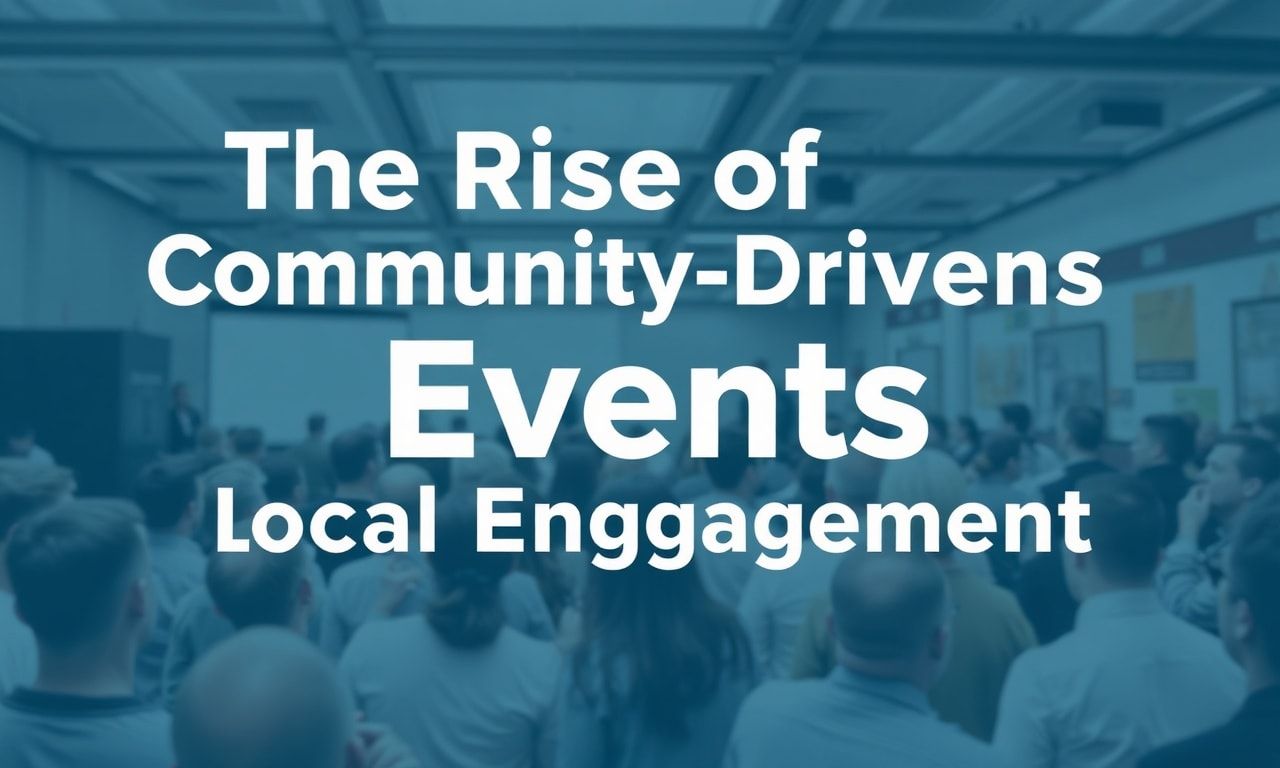 The Rise of
Community-Drivens
Events
Local Enggagement